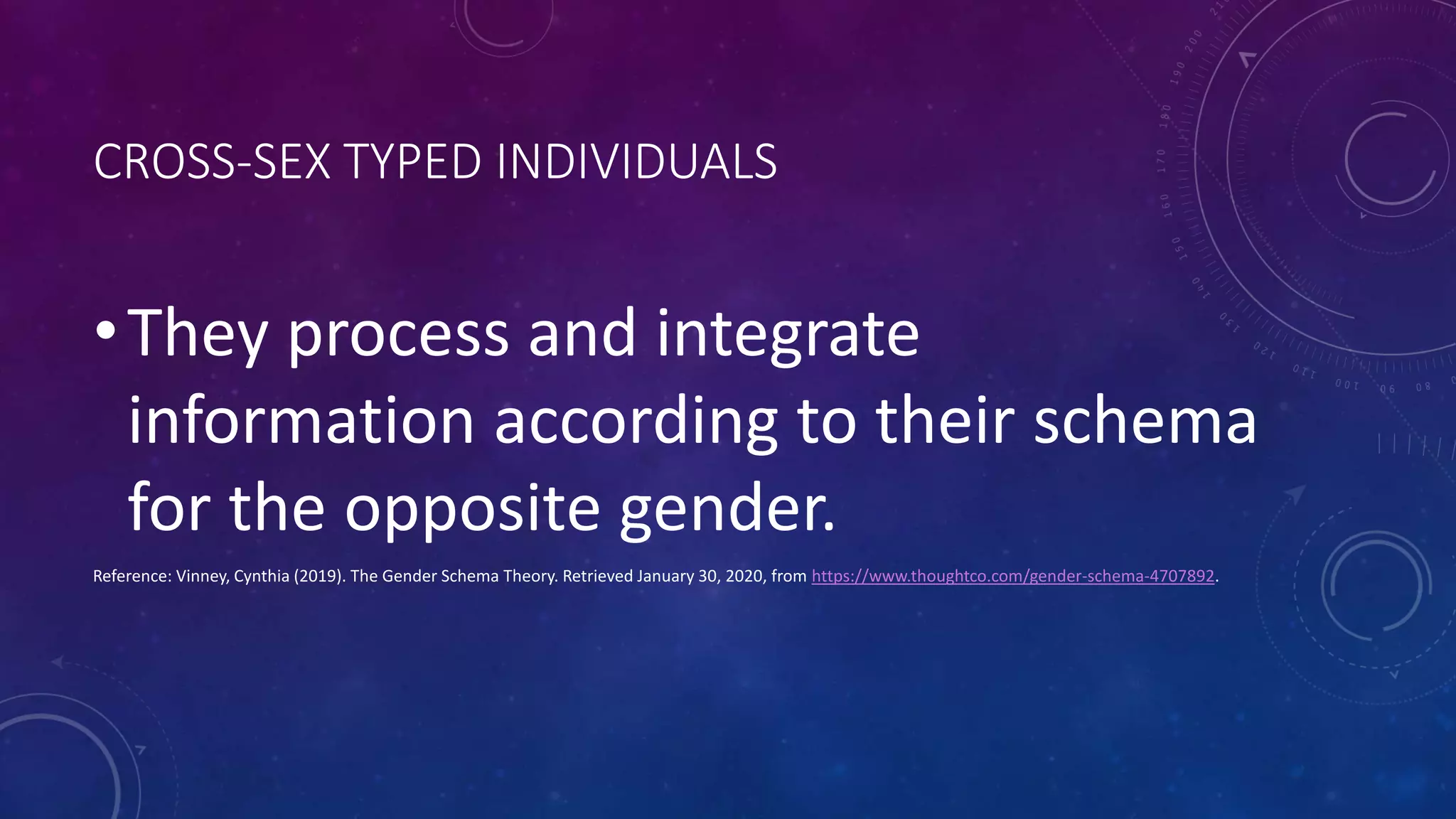 CROSS-SEX TYPED INDIVIDUALS

• They process and integrate information according to their schema for the opposite gender.

Reference: Vinney, Cynthia (2019). The Gender Schema Theory. Retrieved January 30, 2020, from https://www.thoughtco.com/gender-schema-4707892.